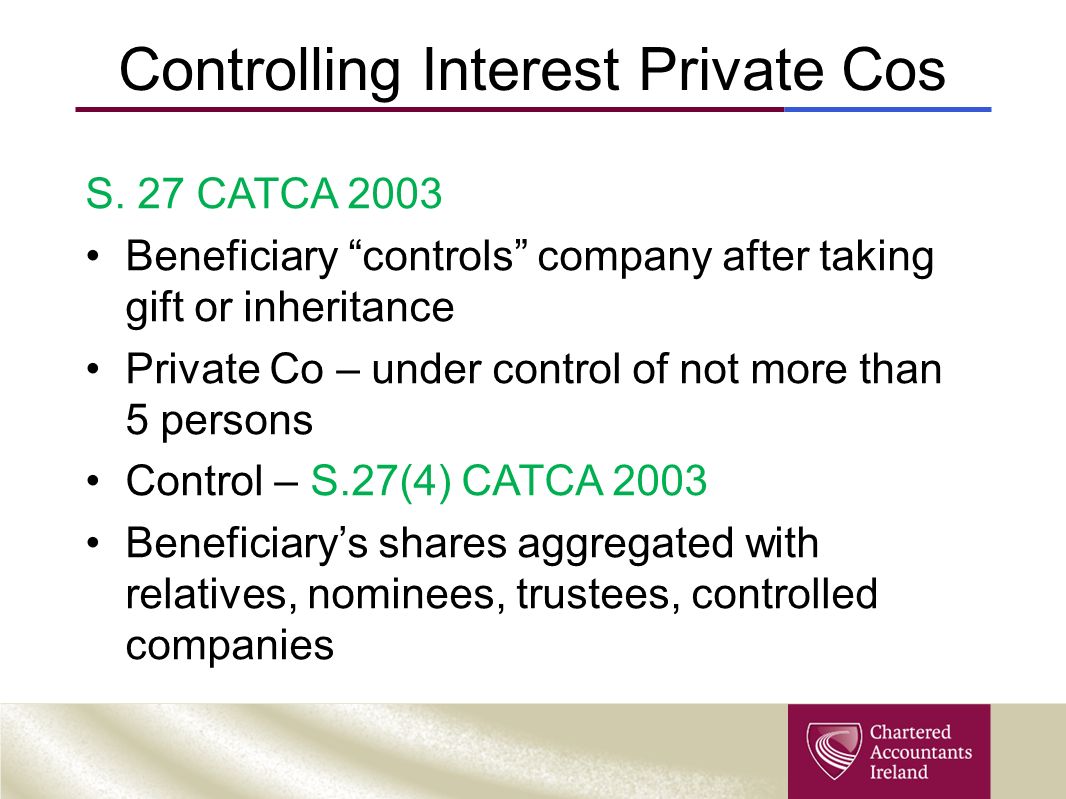 Controlling Interest Private Cos

S. 27 CATCA 2003

• Beneficiary “controls” company after taking gift or inheritance

• Private Co – under control of not more than 5 persons

• Control – S.27(4) CATCA 2003

• Beneficiary’s shares aggregated with relatives, nominees, trustees, controlled companies

Chartered Accountants Ireland